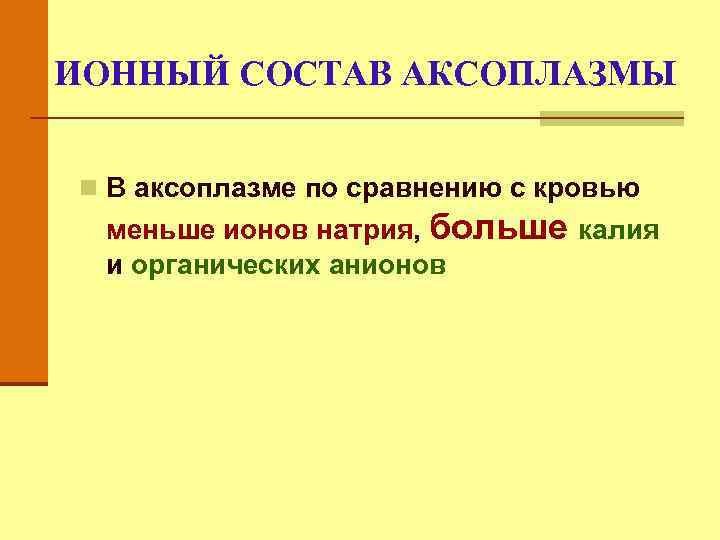 ИОННЫЙ СОСТАВ АКСОПЛАЗМЫ

В аксоплазме по сравнению с кровью меньше ионов натрия, больше калия и органических анионов